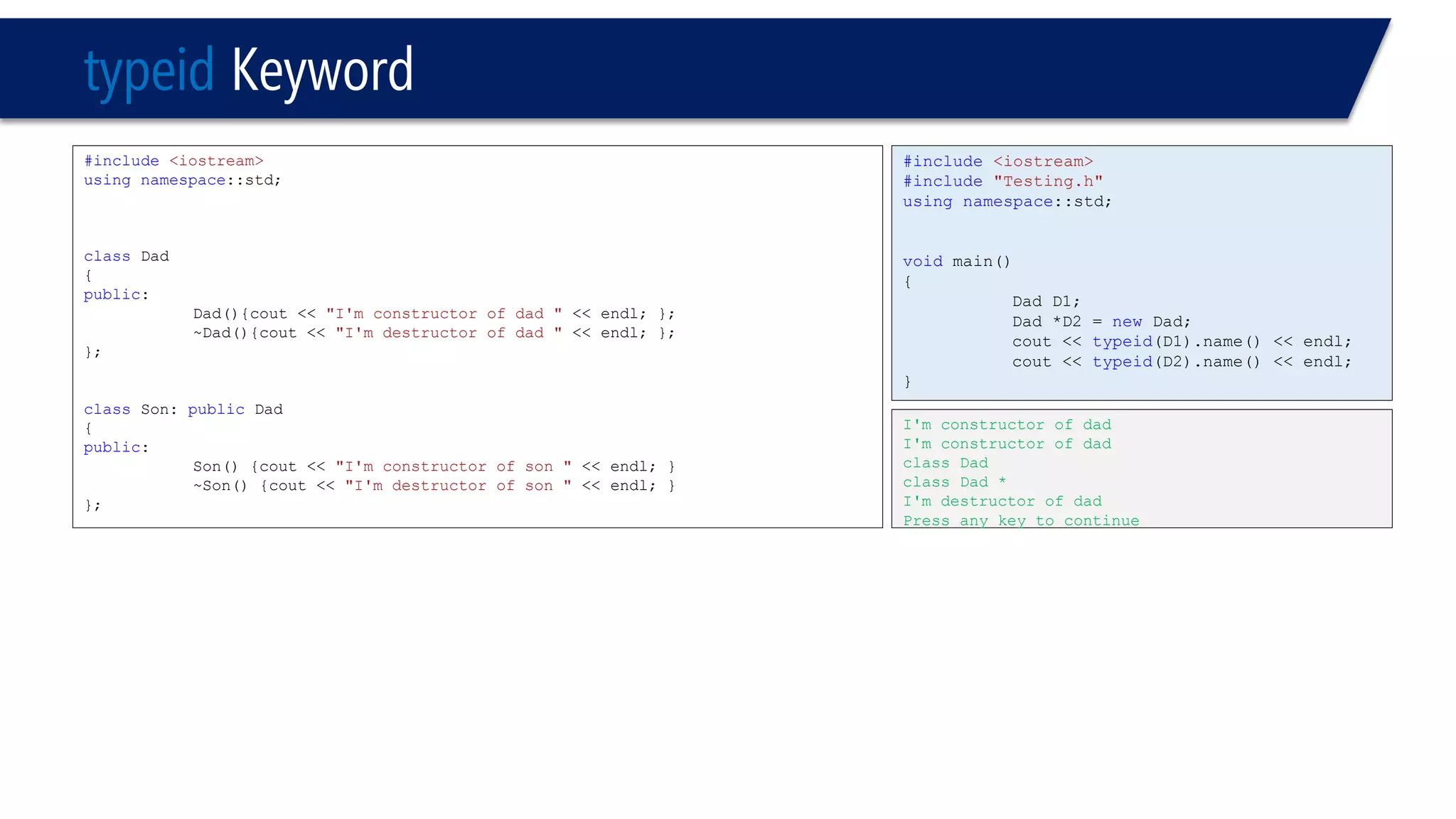 typeid Keyword

#include <iostream>
using namespace::std;

class Dad
{
public:
Dad(){cout << "I'm constructor of dad " << endl; };
~Dad(){cout << "I'm destructor of dad " << endl; };
};

class Son: public Dad
{
public:
Son() {cout << "I'm constructor of son " << endl; }
~Son() {cout << "I'm destructor of son " << endl; }
};

#include <iostream>
#include "Testing.h"
using namespace::std;

void main()
{
Dad D1;
Dad *D2 = new Dad;
cout << typeid(D1).name() << endl;
cout << typeid(D2).name() << endl;
}

I'm constructor of dad
I'm constructor of dad
class Dad
class Dad *
I'm destructor of dad
Press any key to continue